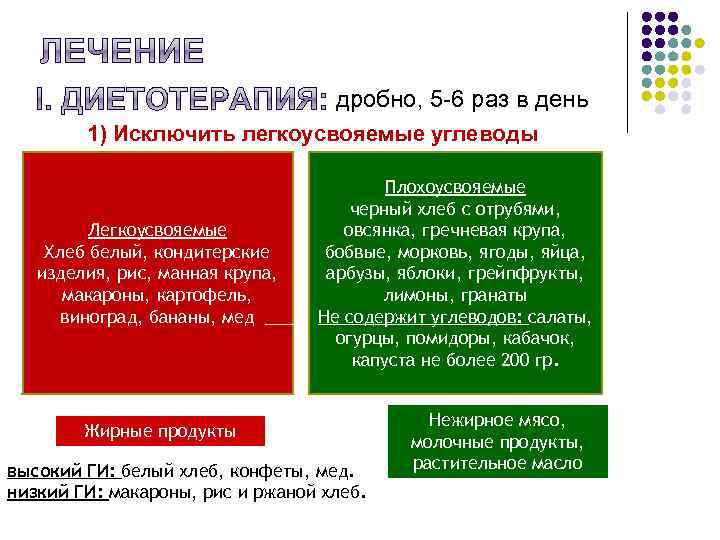 ЛЕЧЕНИЕ

I. ДИЕТОТЕРАПИЯ: дробно, 5-6 раз в день

1) Исключить легкоусвояемые углеводы

Легкоусвояемые
Хлеб белый, кондитерские изделия, рис, манная крупа, макароны, картофель, виноград, бананы, мед

Плохоусвояемые
черный хлеб с отрубями, овсянка, гречневая крупа, бобвые, морковь, ягоды, яйца, арбузы, яблоки, грейпфрукты, лимоны, гранаты
Не содержит углеводов: салаты, огурцы, помидоры, кабачок, капуста не более 200 гр.

Жирные продукты

Нежирное мясо, молочные продукты, растительное масло

высокий ГИ: белый хлеб, конфеты, мед.
низкий ГИ: макароны, рис и ржаной хлеб.